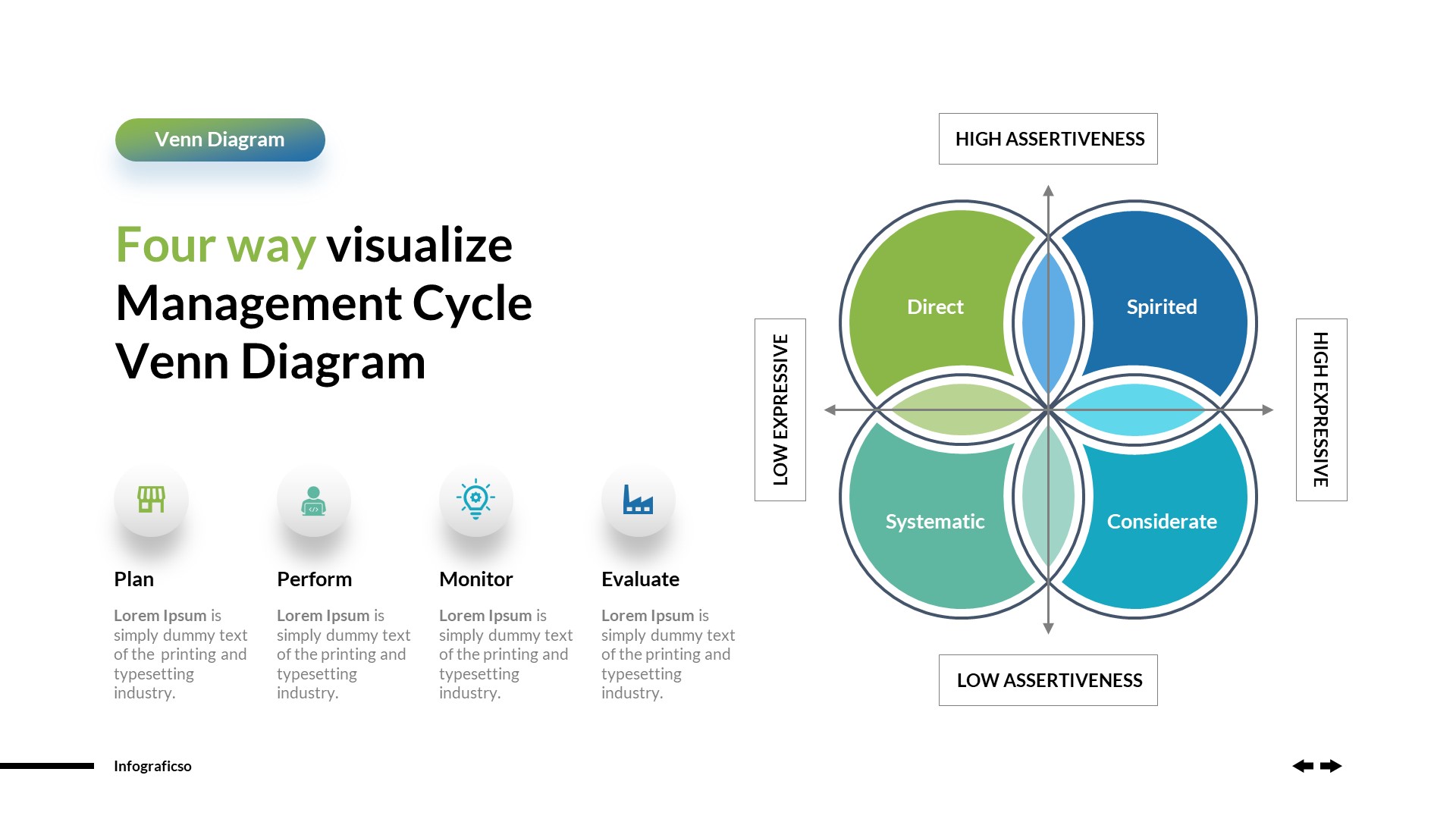 Venn Diagram

Four way visualize Management Cycle Venn Diagram

Plan

Lorem Ipsum is simply dummy text of the printing and typesetting industry.

Perform

Lorem Ipsum is simply dummy text of the printing and typesetting industry.

Monitor

Lorem Ipsum is simply dummy text of the printing and typesetting industry.

Evaluate

Lorem Ipsum is simply dummy text of the printing and typesetting industry.

HIGH ASSERTIVENESS

LOW EXPRESSIVE

Direct

Spirited

Systematic

Considerate

HIGH EXPRESSIVE

LOW ASSERTIVENESS

Infograficso